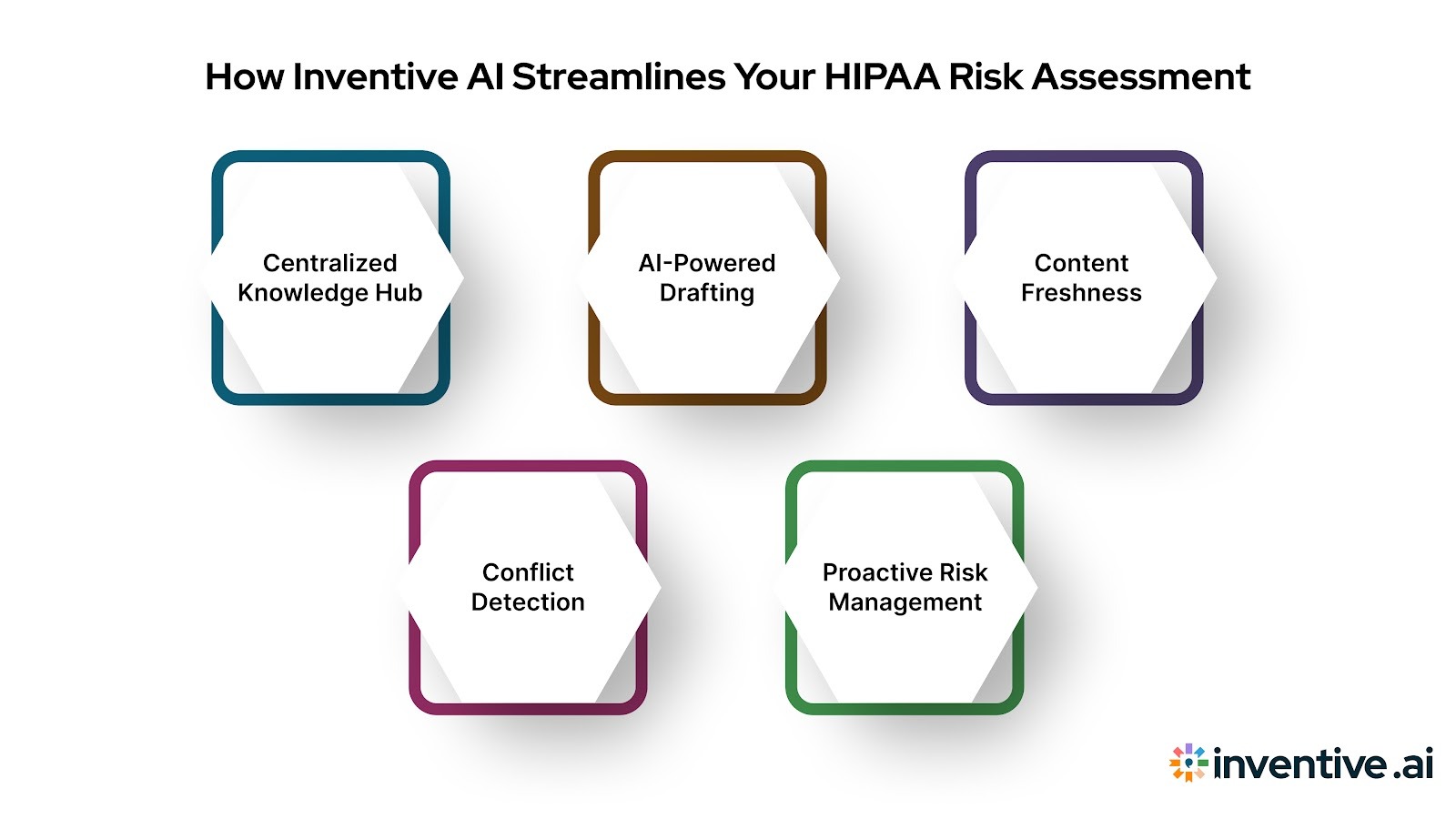 How Inventive AI Streamlines Your HIPAA Risk Assessment

Centralized Knowledge Hub

AI-Powered Drafting

Content Freshness

Conflict Detection

Proactive Risk Management

inventive.ai